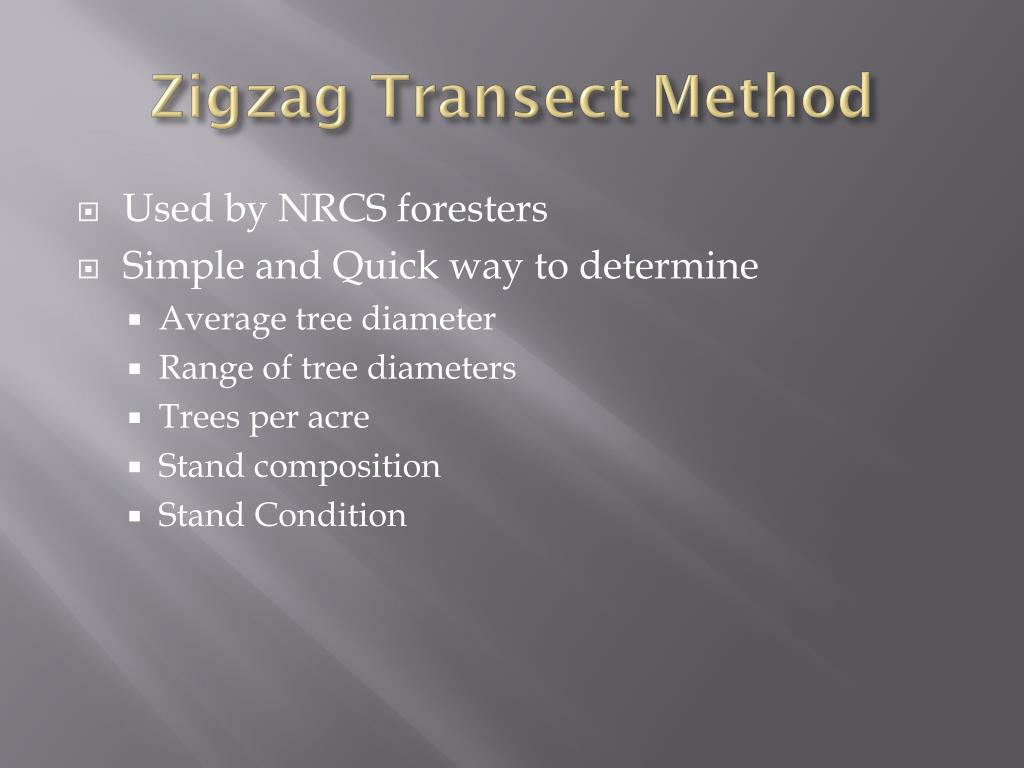 Zigzag Transect Method

Used by NRCS foresters

Simple and Quick way to determine

Average tree diameter

Range of tree diameters

Trees per acre

Stand composition

Stand Condition